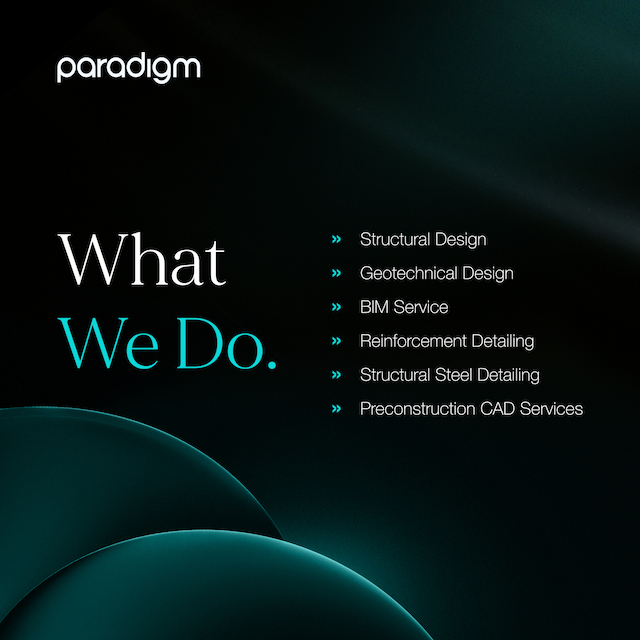 paradigm

What
We Do.

» Structural Design
» Geotechnical Design
» BIM Service
» Reinforcement Detailing
» Structural Steel Detailing
» Preconstruction CAD Services